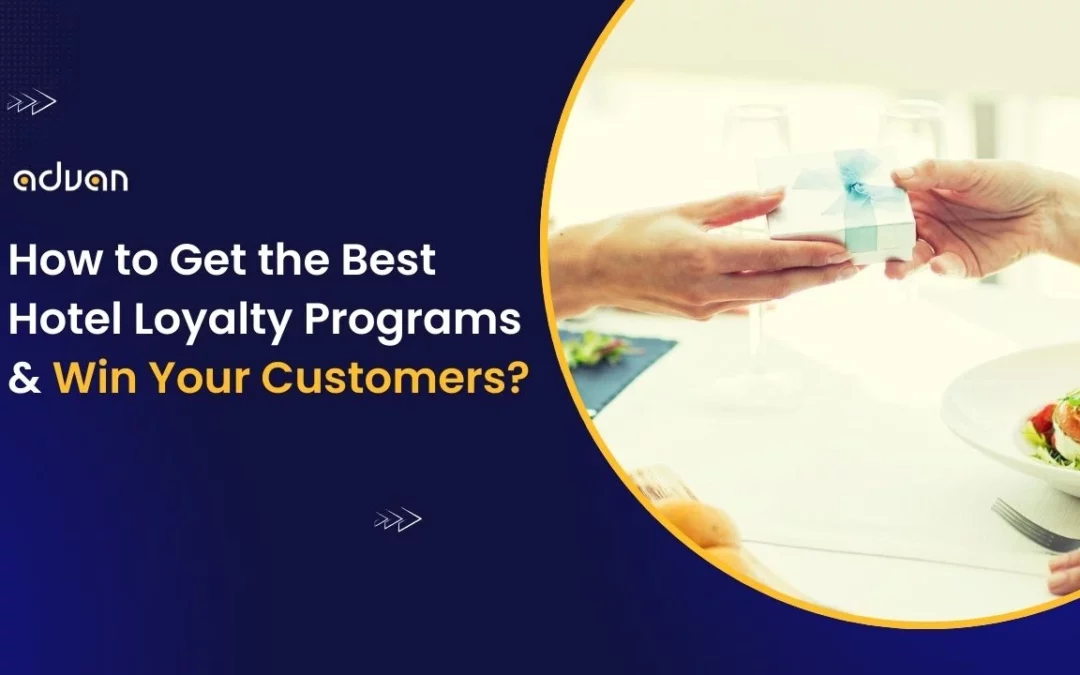 advan

How to Get the Best Hotel Loyalty Programs & Win Your Customers?